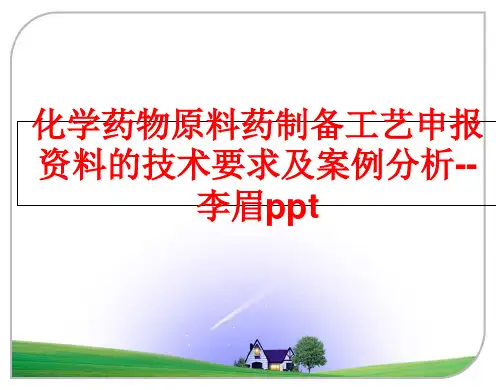 化学药物原料药制备工艺申报资料的技术要求及案例分析--李眉ppt